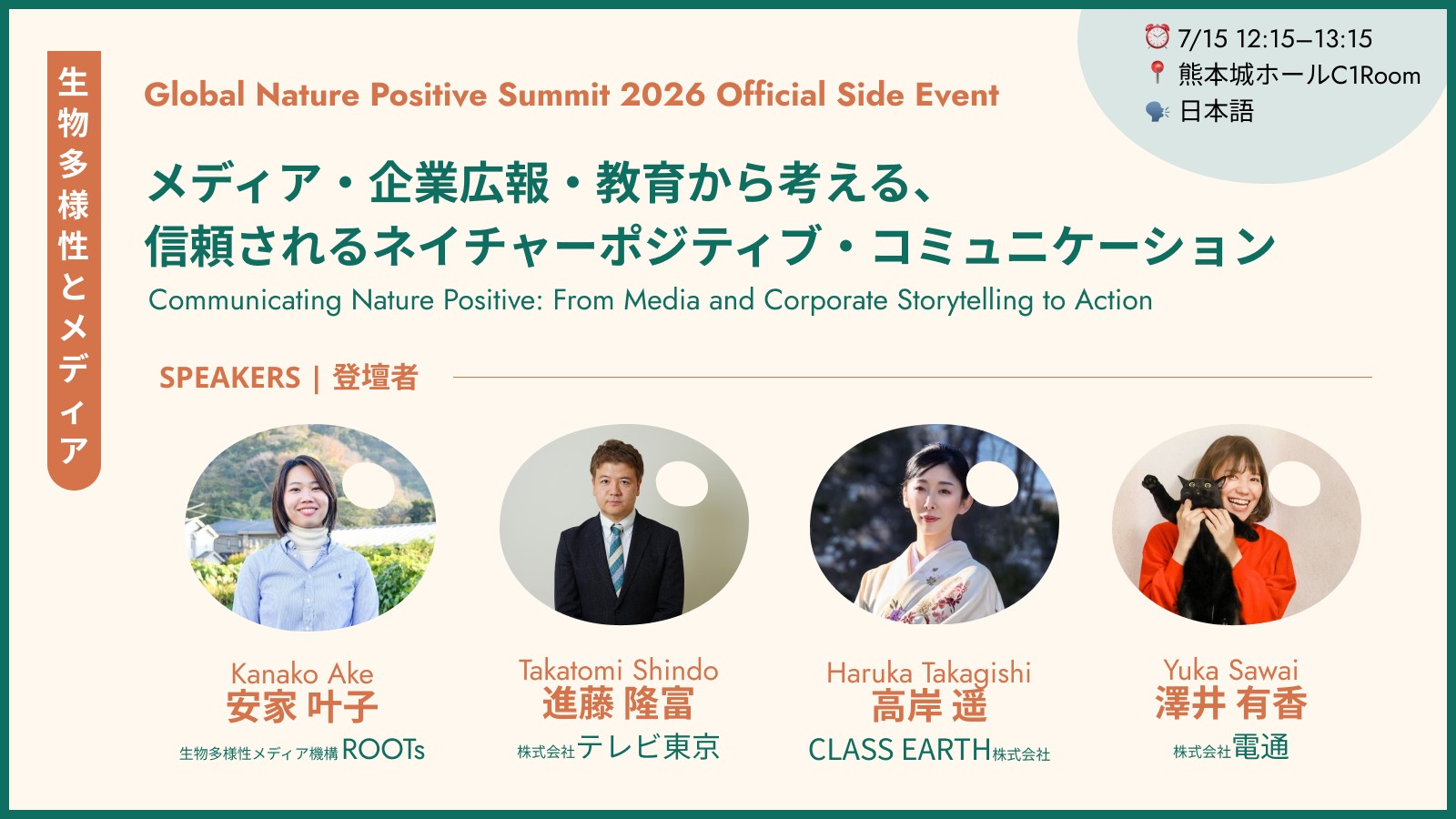 生物多様性とメディア

Global Nature Positive Summit 2026 Official Side Event

⏰ 7/15 12:15–13:15
📍 熊本城ホールC1Room
🗣 日本語

メディア・企業広報・教育から考える、
信頼されるネイチャーポジティブ・コミュニケーション

Communicating Nature Positive: From Media and Corporate Storytelling to Action

SPEAKERS | 登壇者

Kanako Ake
安家 叶子
生物多様性メディア機構 ROOTs

Takatomi Shindo
進藤 隆富
株式会社テレビ東京

Haruka Takagishi
高岸 遥
CLASS EARTH株式会社

Yuka Sawai
澤井 有香
株式会社電通